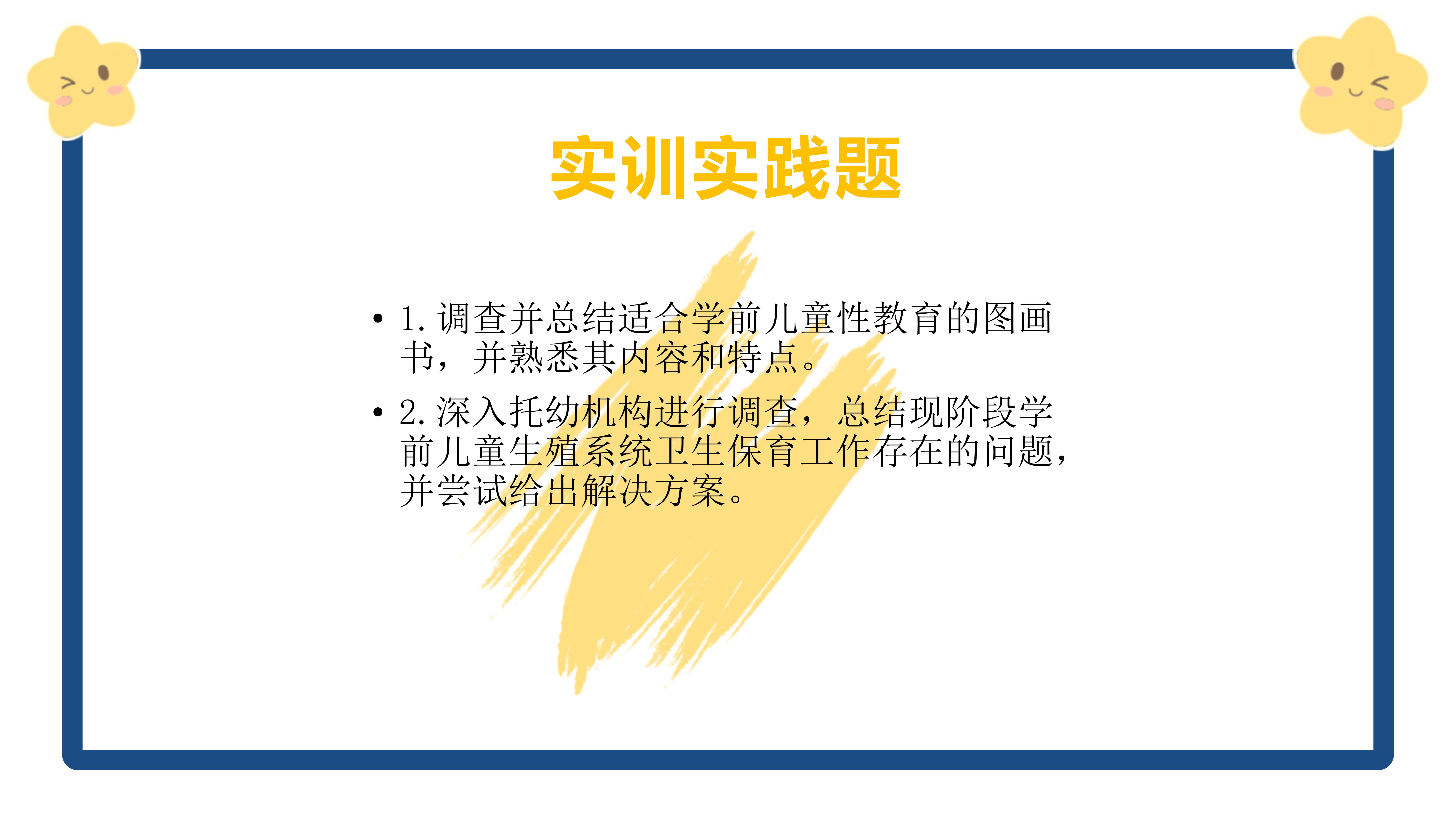 实训实践题

• 1. 调查并总结适合学前儿童性教育的图画书，并熟悉其内容和特点。

• 2. 深入托幼机构进行调查，总结现阶段学前儿童生殖系统卫生保育工作存在的问题，并尝试给出解决方案。